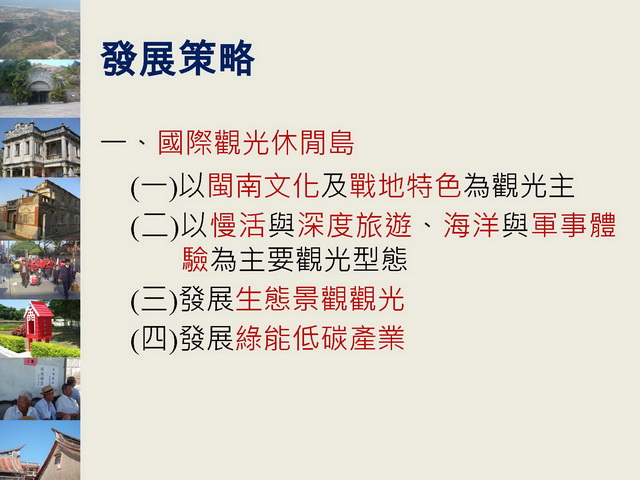 發展策略

一、國際觀光休閒島

(一)以閩南文化及戰地特色為觀光主

(二)以慢活與深度旅遊、海洋與軍事體驗為主要觀光型態

(三)發展生態景觀觀光

(四)發展綠能低碳產業